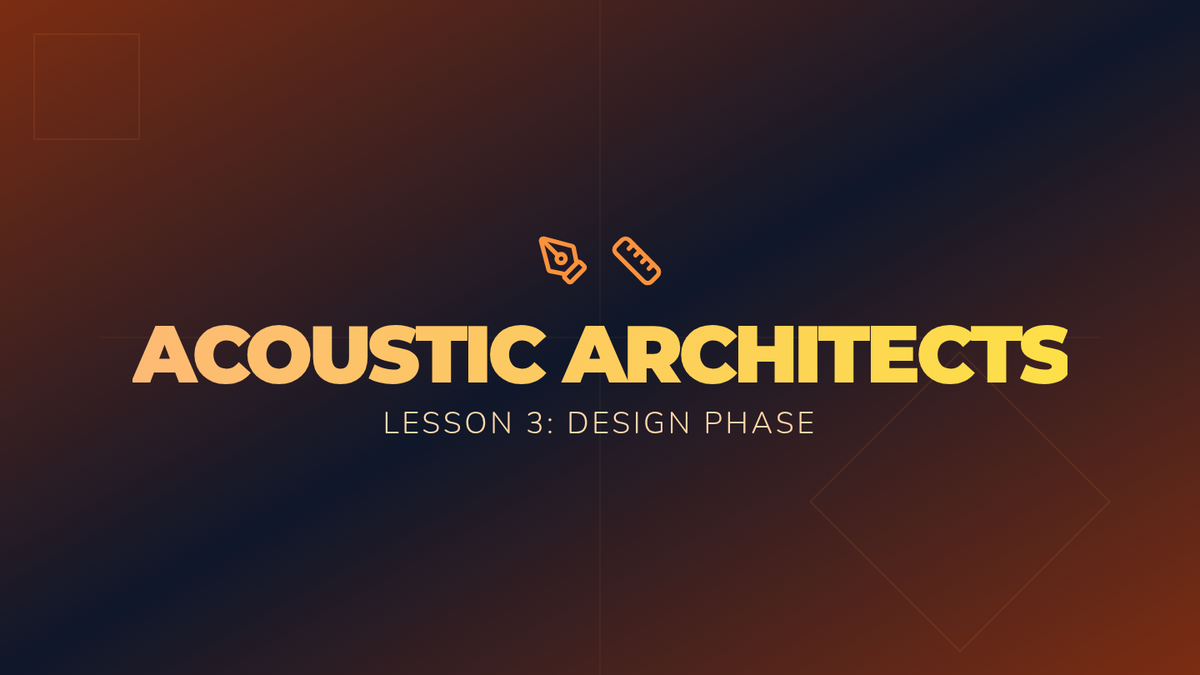 ACOUSTIC ARCHITECTS
LESSON 3: DESIGN PHASE